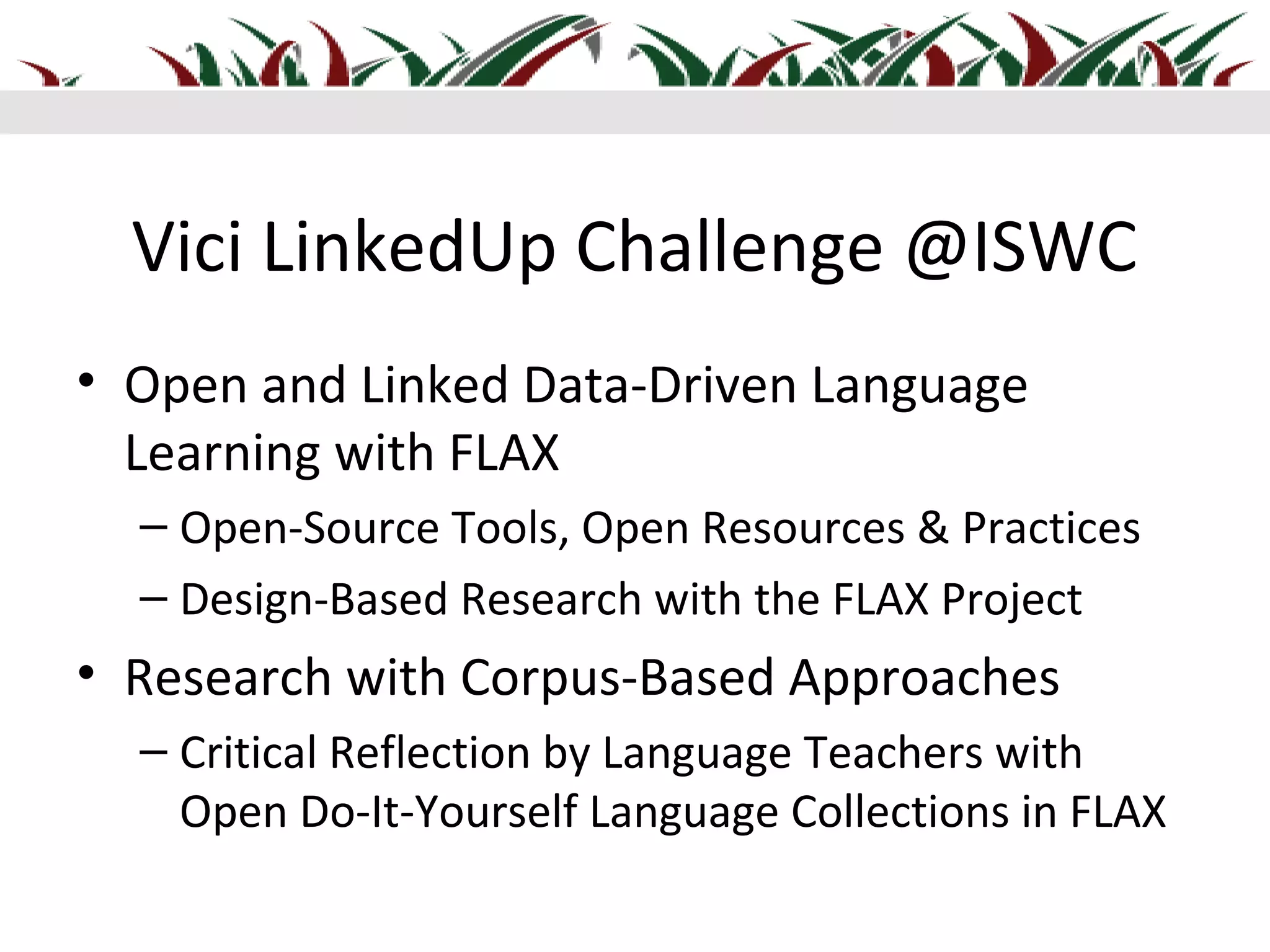 Vici LinkedUp Challenge @ISWC

• Open and Linked Data-Driven Language Learning with FLAX
– Open-Source Tools, Open Resources & Practices
– Design-Based Research with the FLAX Project
• Research with Corpus-Based Approaches
– Critical Reflection by Language Teachers with Open Do-It-Yourself Language Collections in FLAX